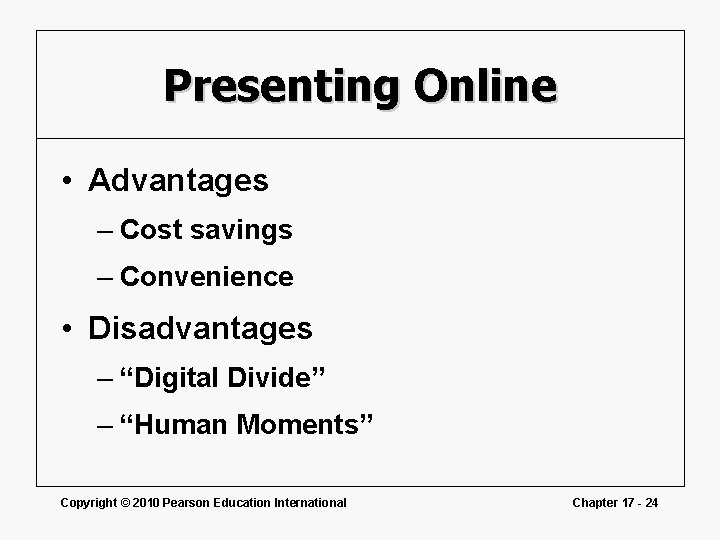 Presenting Online

• Advantages
– Cost savings
– Convenience
• Disadvantages
– “Digital Divide”
– “Human Moments”

Copyright © 2010 Pearson Education International

Chapter 17 - 24